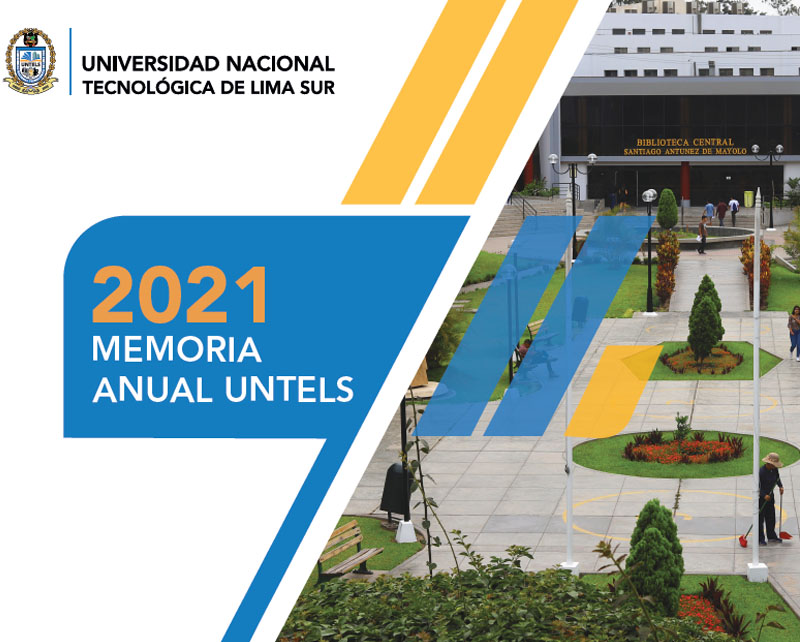 UNTELS

UNIVERSIDAD NACIONAL
TECNOLÓGICA DE LIMA SUR

BIBLIOTECA CENTRAL
SANTIAGO ANTUNEZ DE MAYOLO

2021
MEMORIA
ANUAL UNTELS